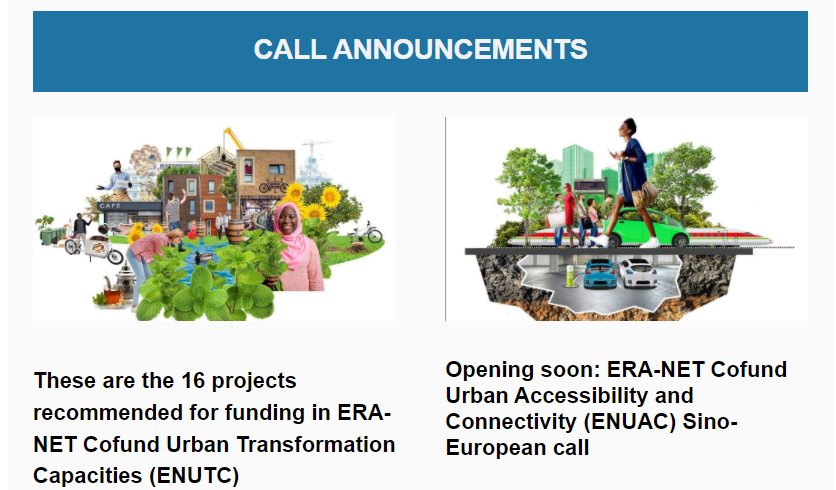 CALL ANNOUNCEMENTS

CAFE

These are the 16 projects recommended for funding in ERA-NET Cofund Urban Transformation Capacities (ENUTC)

Opening soon: ERA-NET Cofund Urban Accessibility and Connectivity (ENUAC) Sino-European call